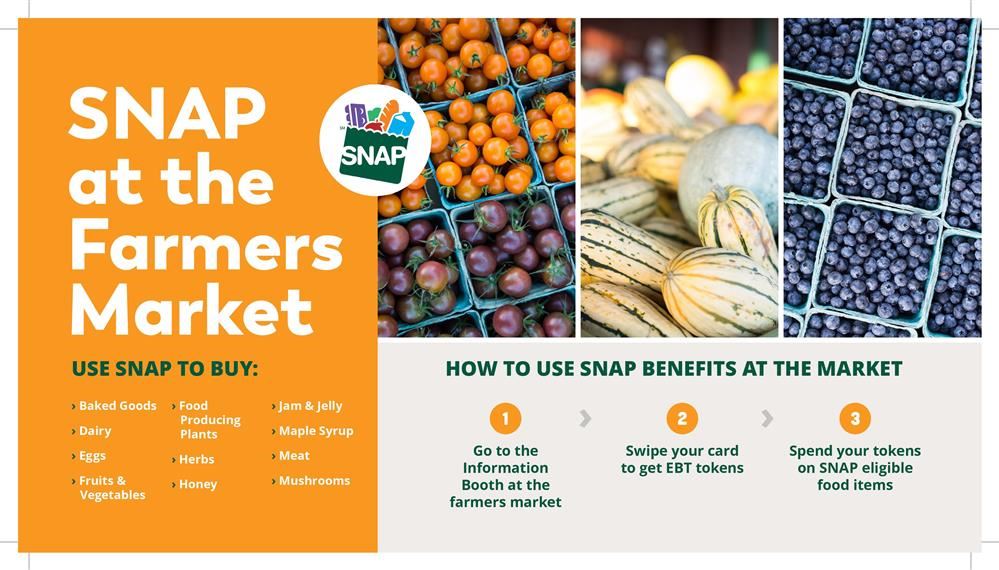 SNAP at the Farmers Market

SNAP

USE SNAP TO BUY:

› Baked Goods
› Dairy
› Eggs
› Fruits & Vegetables
› Food Producing Plants
› Herbs
› Honey
› Jam & Jelly
› Maple Syrup
› Meat
› Mushrooms

HOW TO USE SNAP BENEFITS AT THE MARKET

1
Go to the Information Booth at the farmers market

2
Swipe your card to get EBT tokens

3
Spend your tokens on SNAP eligible food items